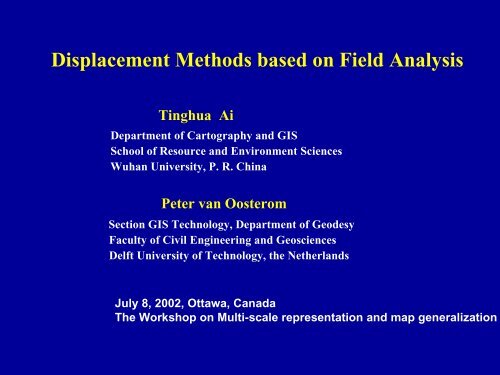 Displacement Methods based on Field Analysis

Tinghua Ai

Department of Cartography and GIS
School of Resource and Environment Sciences
Wuhan University, P. R. China

Peter van Oosterom

Section GIS Technology, Department of Geodesy
Faculty of Civil Engineering and Geosciences
Delft University of Technology, the Netherlands

July 8, 2002, Ottawa, Canada
The Workshop on Multi-scale representation and map generalization